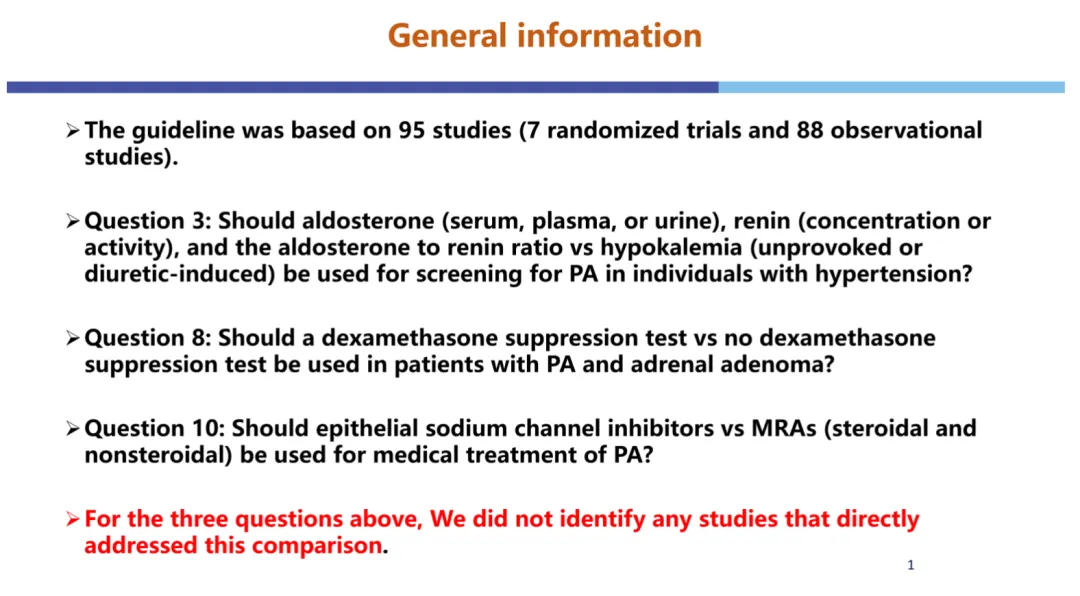 General information

➢ The guideline was based on 95 studies (7 randomized trials and 88 observational studies).

➢ Question 3: Should aldosterone (serum, plasma, or urine), renin (concentration or activity), and the aldosterone to renin ratio vs hypokalemia (unprovoked or diuretic-induced) be used for screening for PA in individuals with hypertension?

➢ Question 8: Should a dexamethasone suppression test vs no dexamethasone suppression test be used in patients with PA and adrenal adenoma?

➢ Question 10: Should epithelial sodium channel inhibitors vs MRAs (steroidal and nonsteroidal) be used for medical treatment of PA?

➢ For the three questions above, We did not identify any studies that directly addressed this comparison.

1